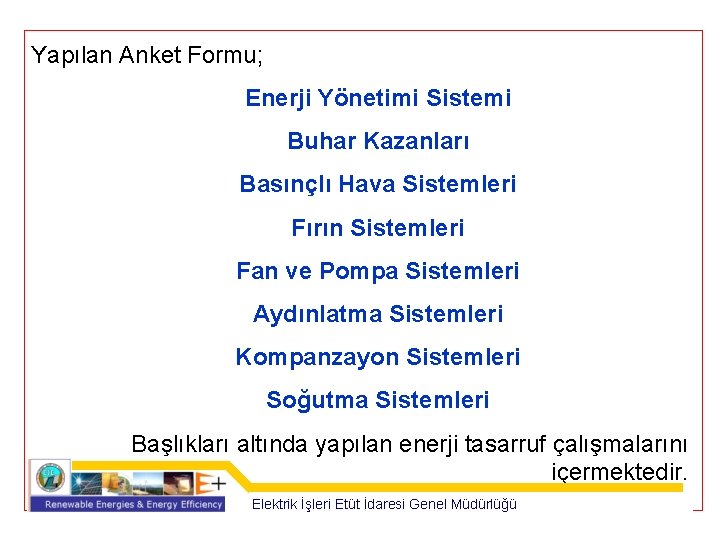 Yapılan Anket Formu;

Enerji Yönetimi Sistemi

Buhar Kazanları

Basınçlı Hava Sistemleri

Fırın Sistemleri

Fan ve Pompa Sistemleri

Aydınlatma Sistemleri

Kompanzayon Sistemleri

Soğutma Sistemleri

Başlıkları altında yapılan enerji tasarruf çalışmalarını içermektedir.

E+

Renewable Energies & Energy Efficiency

Elektrik İşleri Etüt İdaresi Genel Müdürlüğü